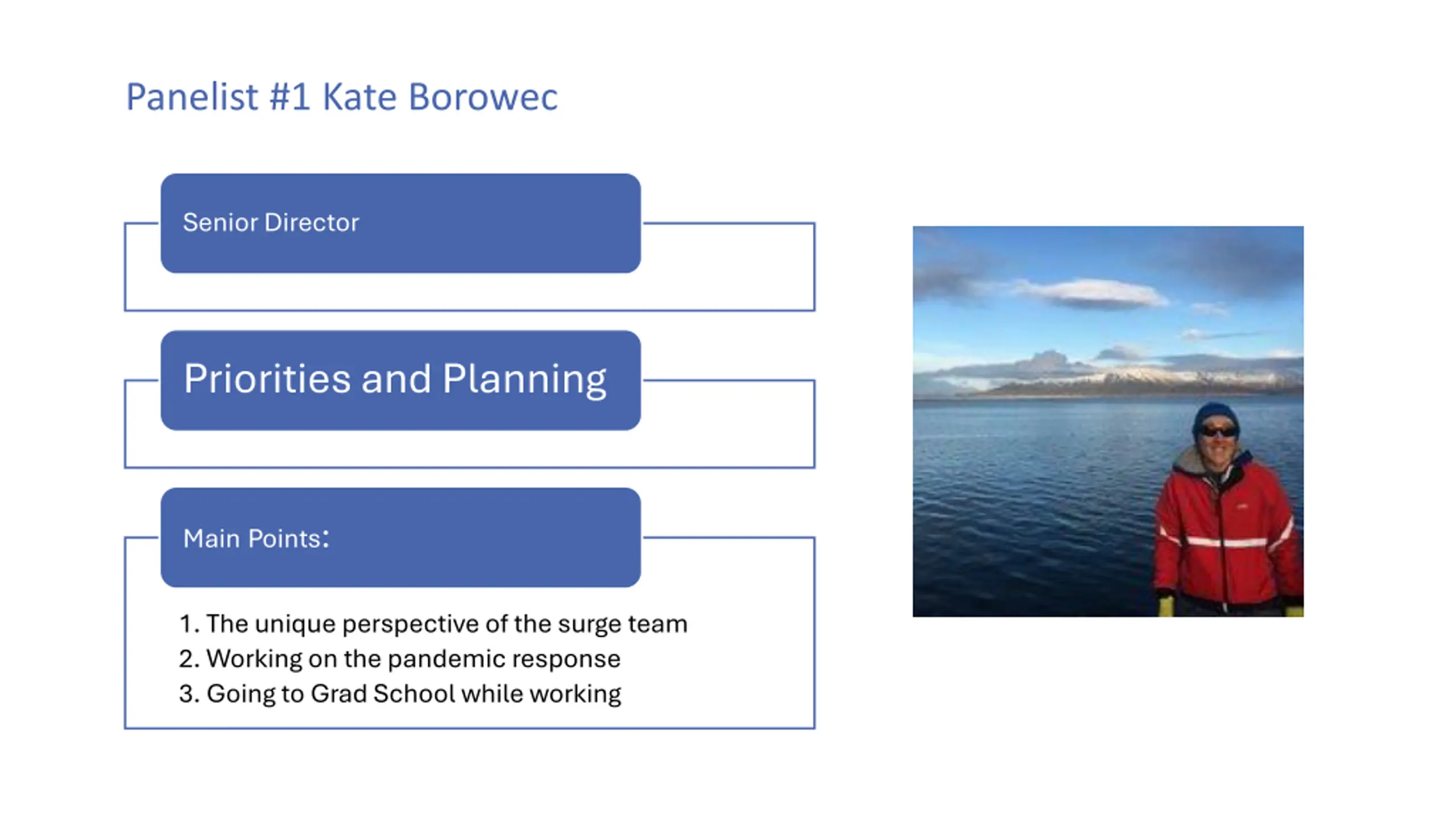 Panelist #1 Kate Borowec

Senior Director

Priorities and Planning

Main Points:

1. The unique perspective of the surge team
2. Working on the pandemic response
3. Going to Grad School while working